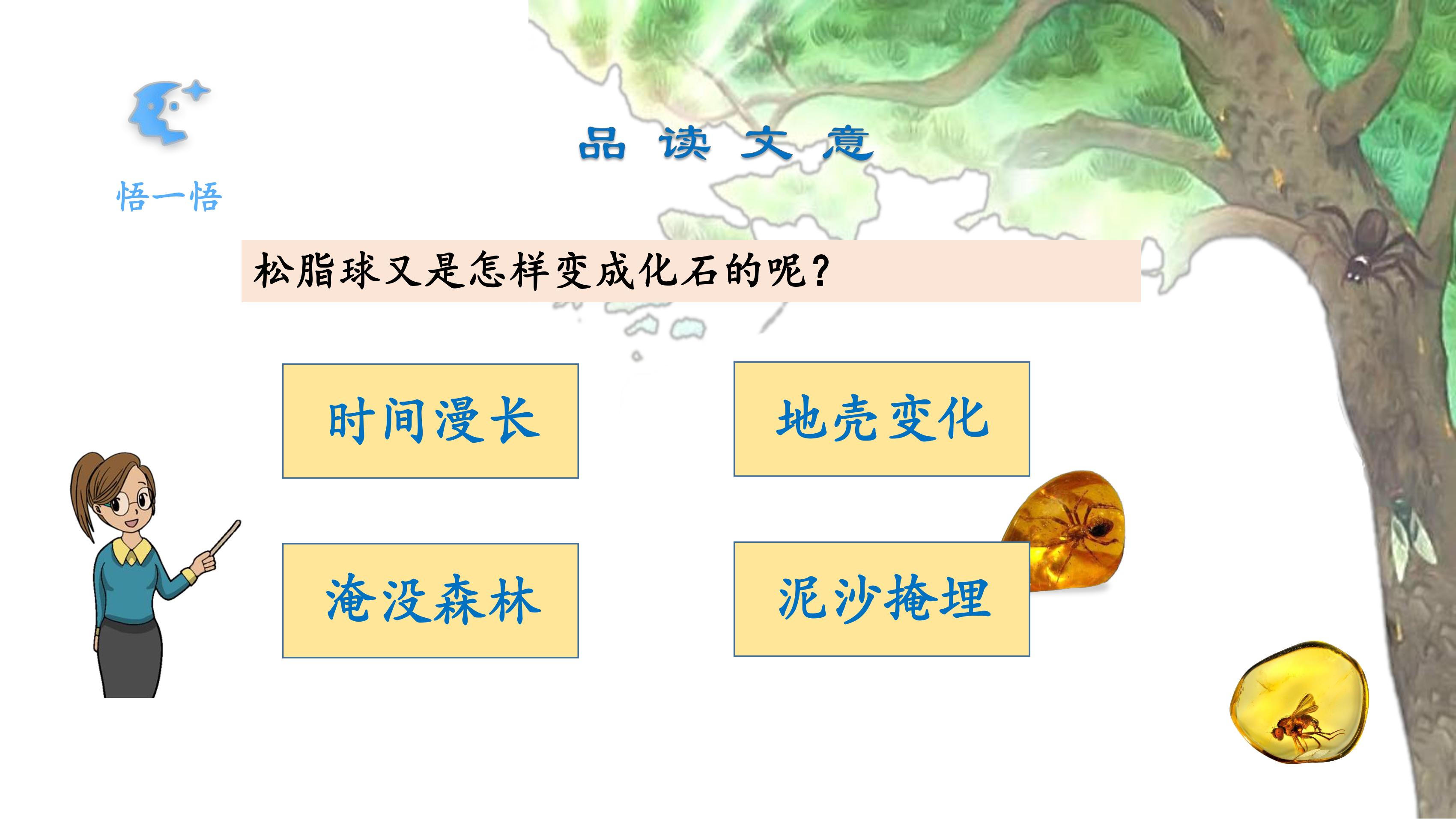 悟一悟

品 读 文 意

松脂球又是怎样变成化石的呢?

时间漫长

地壳变化

淹没森林

泥沙掩埋